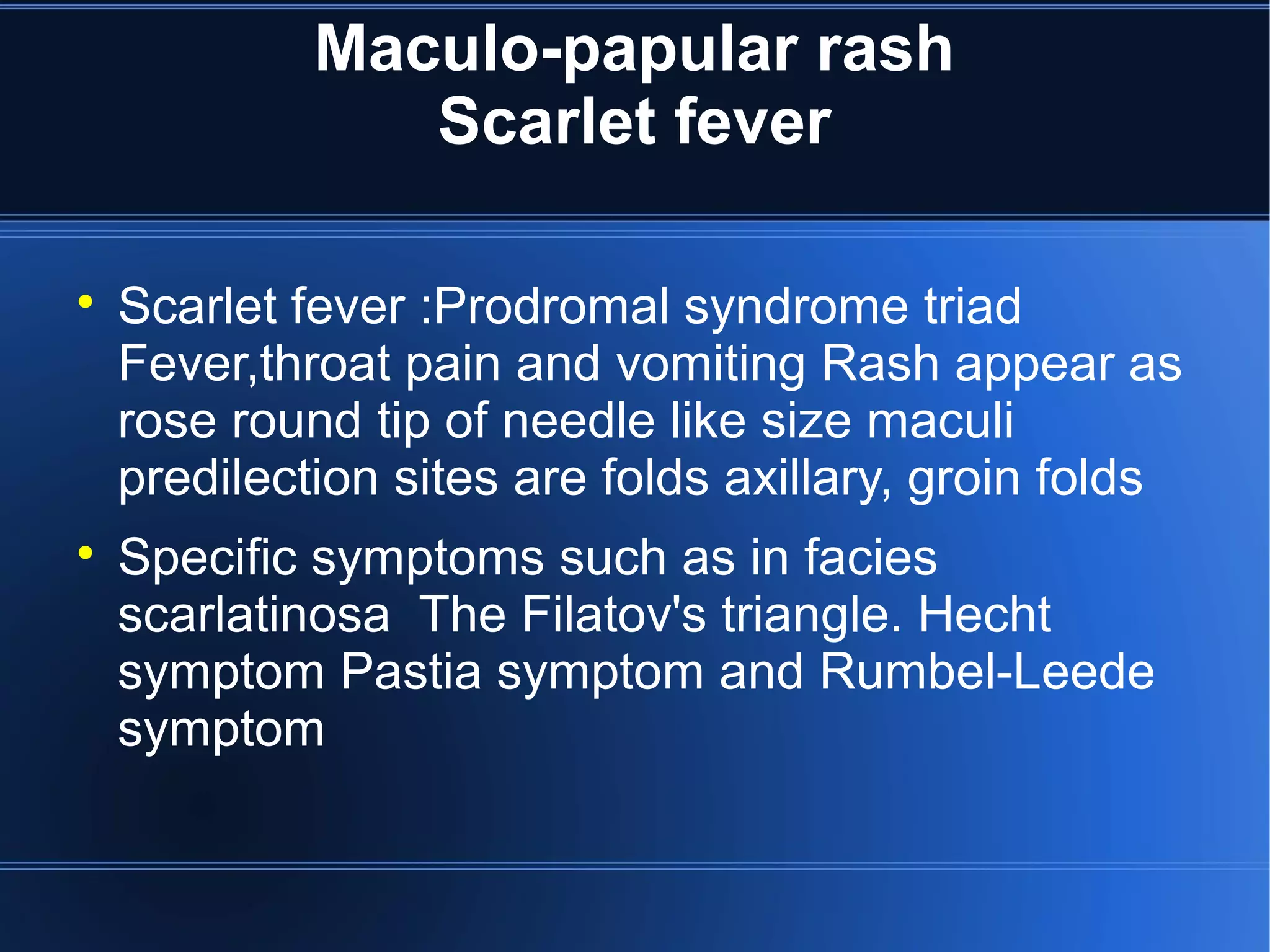 Maculo-papular rash
Scarlet fever

• Scarlet fever :Prodromal syndrome triad Fever,throat pain and vomiting Rash appear as rose round tip of needle like size maculi predilection sites are folds axillary, groin folds

• Specific symptoms such as in facies scarlatinosa  The Filatov's triangle. Hecht symptom Pastia symptom and Rumbel-Leede symptom